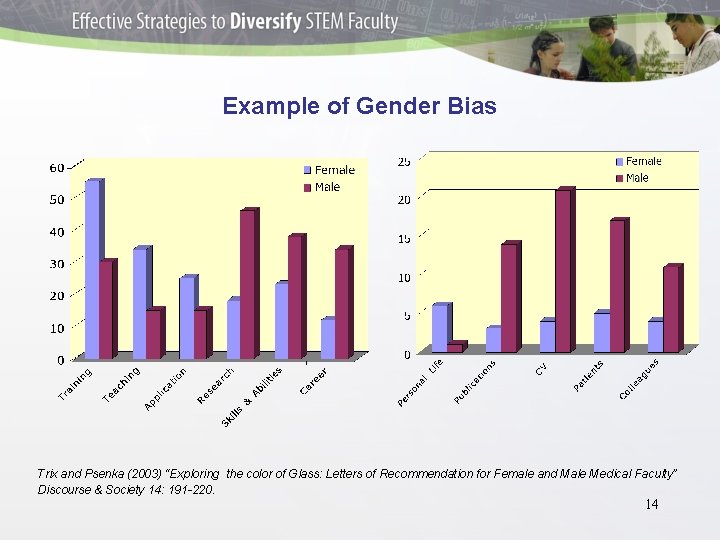 Effective Strategies to Diversify STEM Faculty

Example of Gender Bias

60
50
40
30
20
10
0
Female
Male
Training
Teaching
Application
Research
Skills & Abilities
Career

25
20
15
10
5
0
Female
Male
Personal Life
Publications
CV
Patients
Colleagues

Trix and Psenka (2003) "Exploring the color of Glass: Letters of Recommendation for Female and Male Medical Faculty" Discourse & Society 14: 191-220.

14